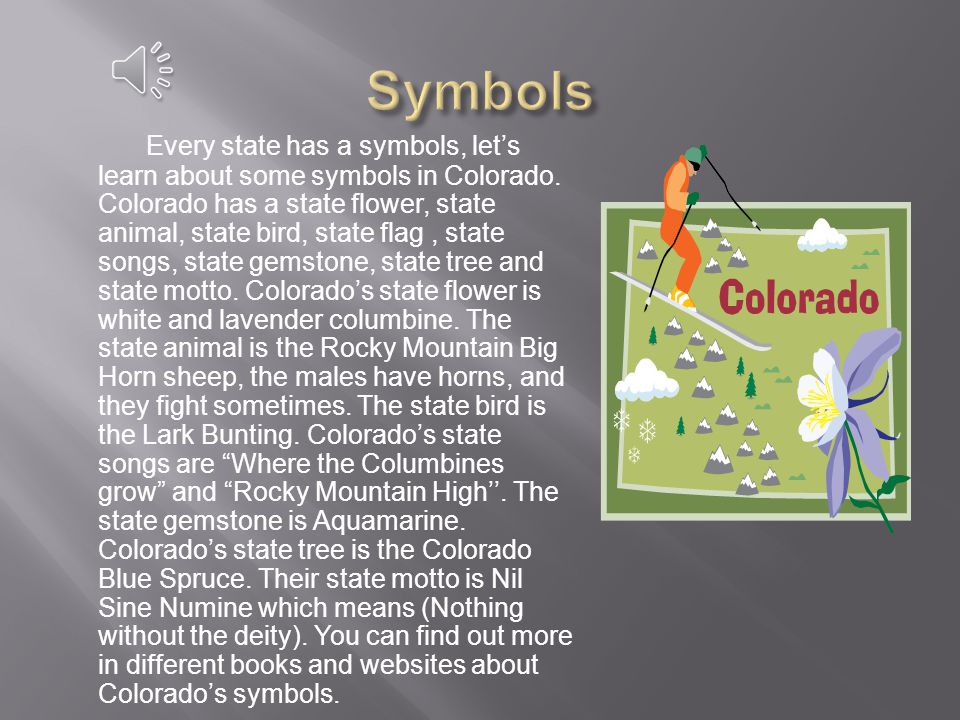 Symbols

Every state has a symbols, let's learn about some symbols in Colorado. Colorado has a state flower, state animal, state bird, state flag , state songs, state gemstone, state tree and state motto. Colorado's state flower is white and lavender columbine. The state animal is the Rocky Mountain Big Horn sheep, the males have horns, and they fight sometimes. The state bird is the Lark Bunting. Colorado's state songs are "Where the Columbines grow" and "Rocky Mountain High''. The state gemstone is Aquamarine. Colorado's state tree is the Colorado Blue Spruce. Their state motto is Nil Sine Numine which means (Nothing without the deity). You can find out more in different books and websites about Colorado's symbols.

Colorado